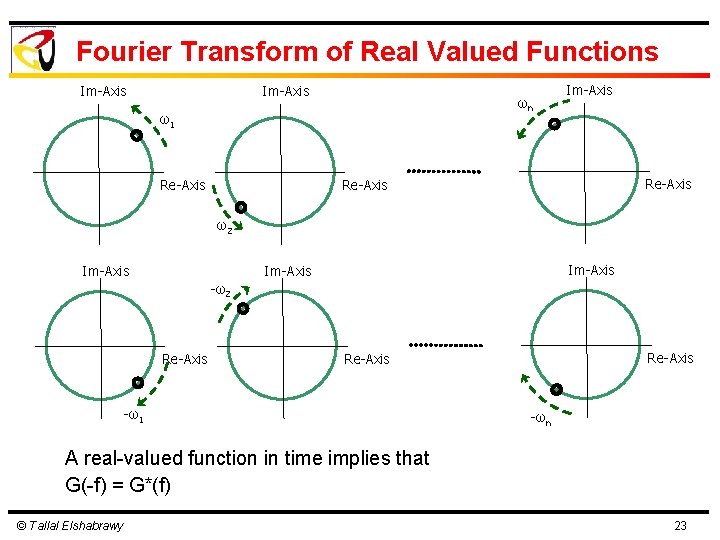 Fourier Transform of Real Valued Functions

Im-Axis
$\omega_1$
Re-Axis

Im-Axis
Re-Axis
$\omega_2$

..............

Im-Axis
$\omega_n$
Re-Axis

Im-Axis
Re-Axis
$-\omega_1$

Im-Axis
$-\omega_2$
Re-Axis

..............

Im-Axis
Re-Axis
$-\omega_n$

A real-valued function in time implies that
G(-f) = G*(f)

© Tallal Elshabrawy

23